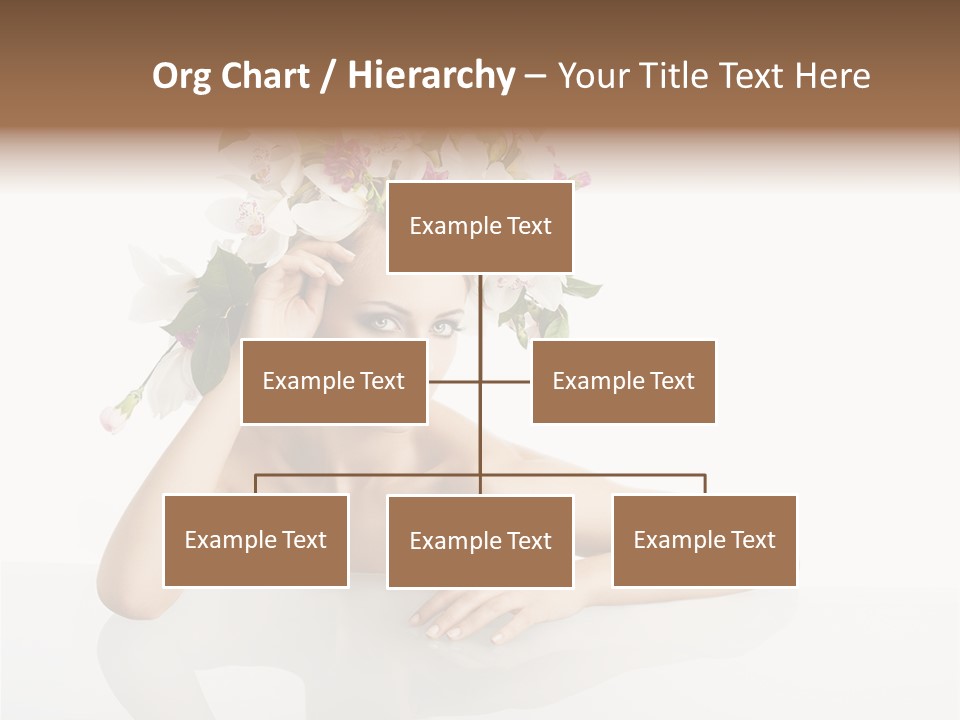 Org Chart / Hierarchy – Your Title Text Here

Example Text

Example Text

Example Text

Example Text

Example Text

Example Text